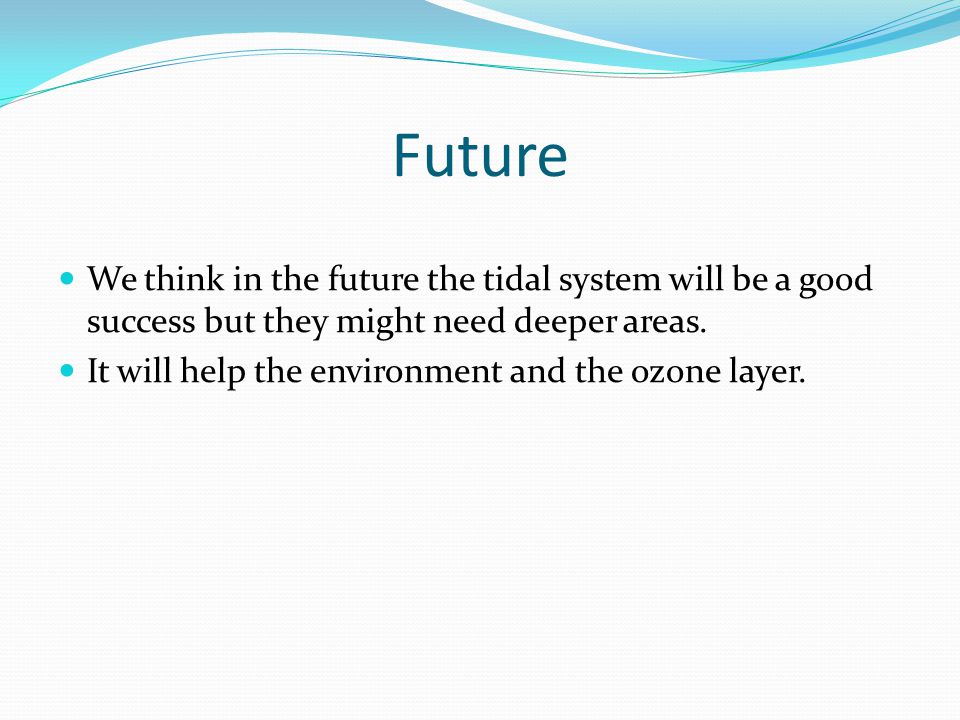 Future

- We think in the future the tidal system will be a good success but they might need deeper areas.
- It will help the environment and the ozone layer.